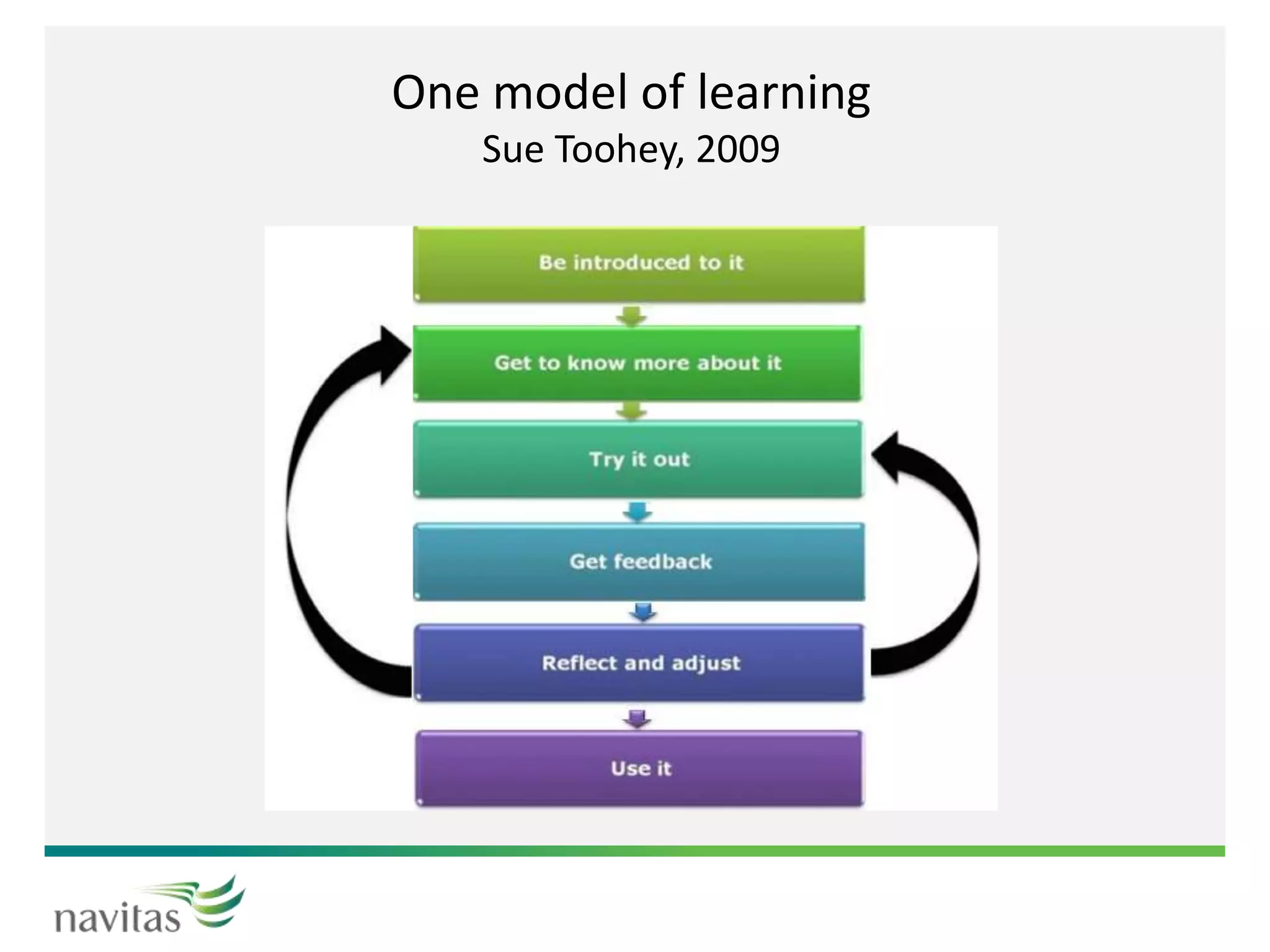 One model of learning
Sue Toohey, 2009

Be introduced to it

Get to know more about it

Try it out

Get feedback

Reflect and adjust

Use it

navitas